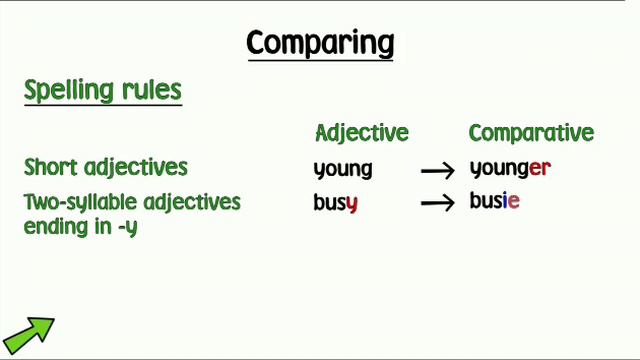 Comparing

Spelling rules

| | Adjective | | Comparative |
|---|---|---|---|
| Short adjectives | young | → | younger |
| Two-syllable adjectives ending in -y | busy | → | busie |